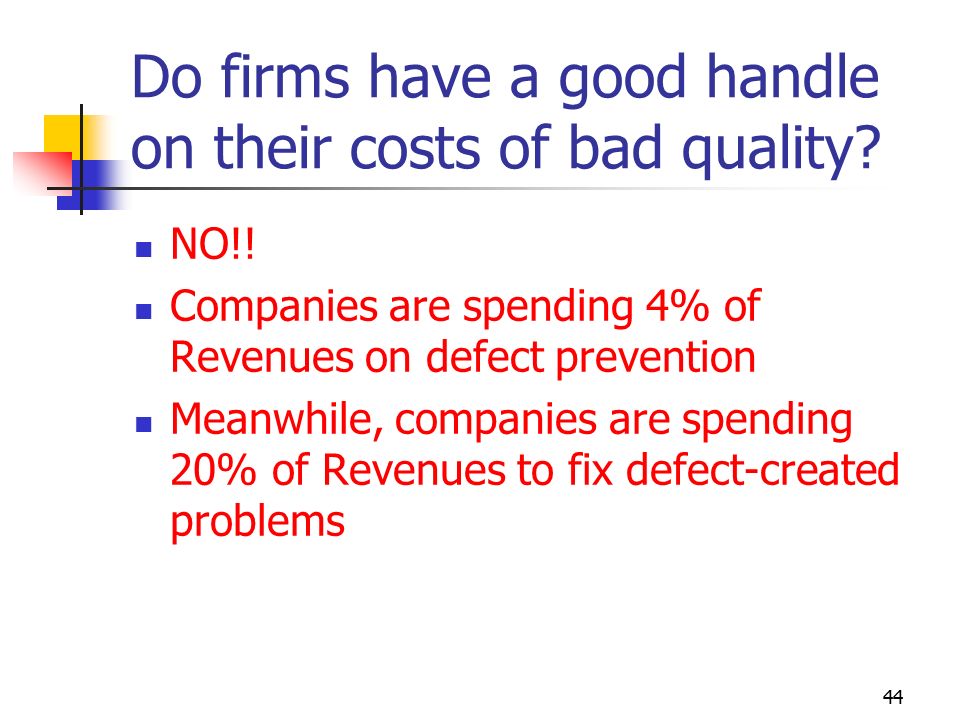 Do firms have a good handle on their costs of bad quality?

- NO!!
- Companies are spending 4% of Revenues on defect prevention
- Meanwhile, companies are spending 20% of Revenues to fix defect-created problems

44